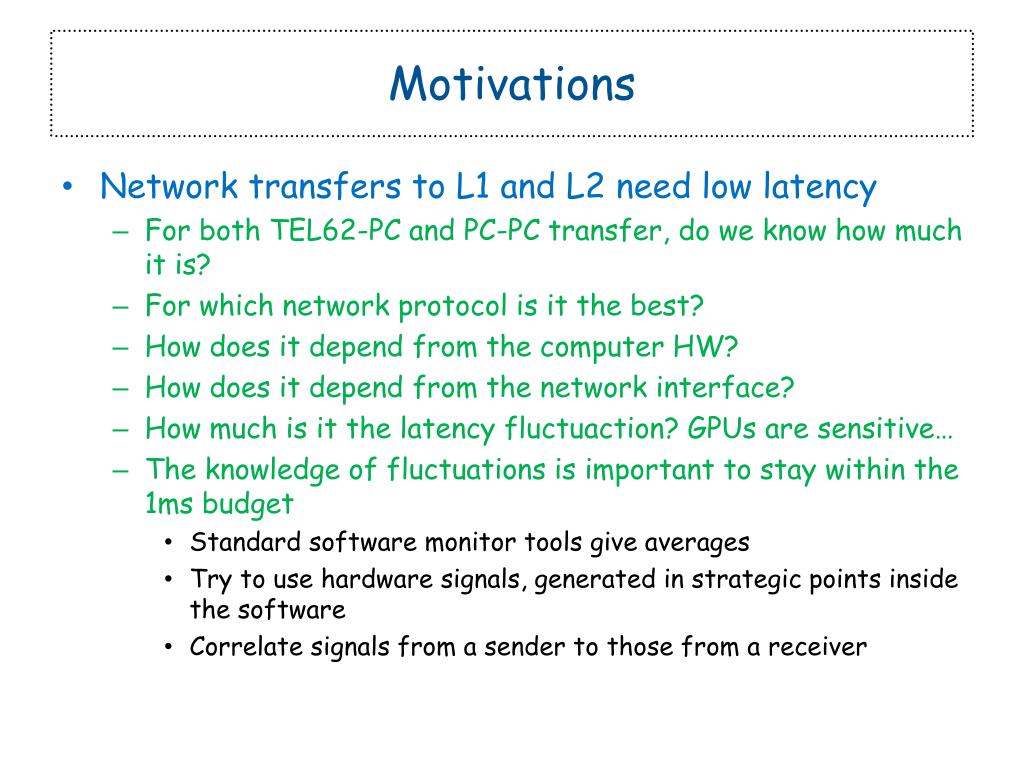 Motivations

• Network transfers to L1 and L2 need low latency
– For both TEL62-PC and PC-PC transfer, do we know how much it is?
– For which network protocol is it the best?
– How does it depend from the computer HW?
– How does it depend from the network interface?
– How much is it the latency fluctuaction? GPUs are sensitive…
– The knowledge of fluctuations is important to stay within the 1ms budget
• Standard software monitor tools give averages
• Try to use hardware signals, generated in strategic points inside the software
• Correlate signals from a sender to those from a receiver